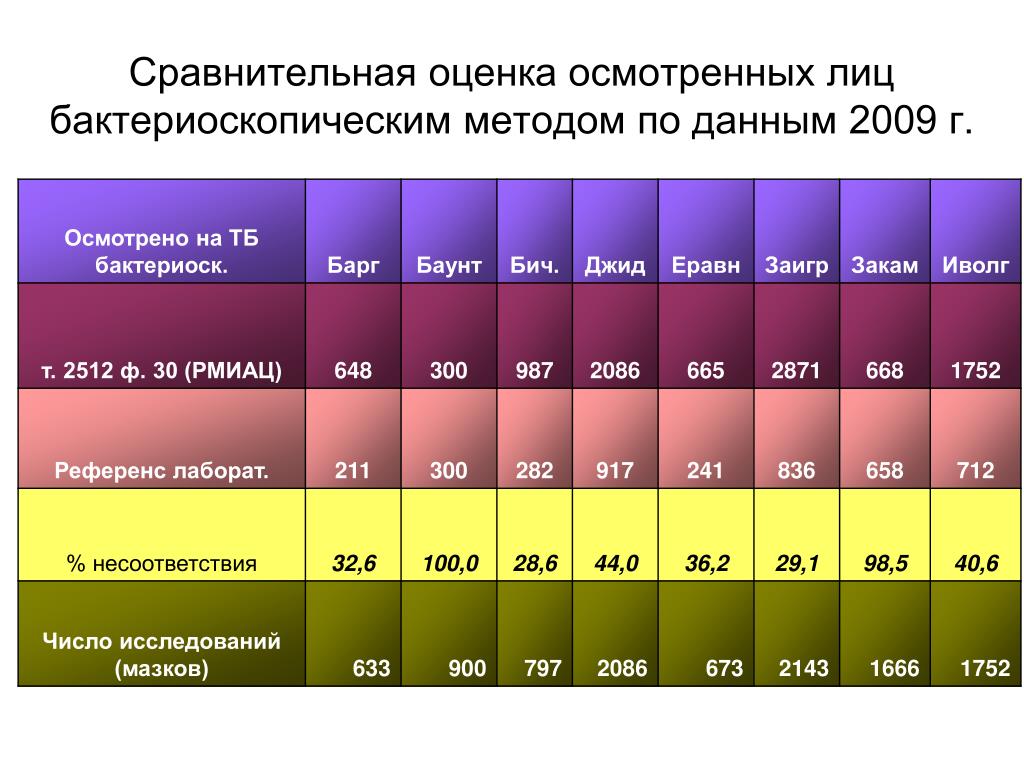 Сравнительная оценка осмотренных лиц бактериоскопическим методом по данным 2009 г.

| Осмотрено на ТБ бактериоск. | Барг | Баунт | Бич. | Джид | Еравн | Заигр | Закам | Иволг |
|---|---|---|---|---|---|---|---|---|
| т. 2512 ф. 30 (РМИАЦ) | 648 | 300 | 987 | 2086 | 665 | 2871 | 668 | 1752 |
| Референс лаборат. | 211 | 300 | 282 | 917 | 241 | 836 | 658 | 712 |
| % несоответствия | 32,6 | 100,0 | 28,6 | 44,0 | 36,2 | 29,1 | 98,5 | 40,6 |
| Число исследований (мазков) | 633 | 900 | 797 | 2086 | 673 | 2143 | 1666 | 1752 |